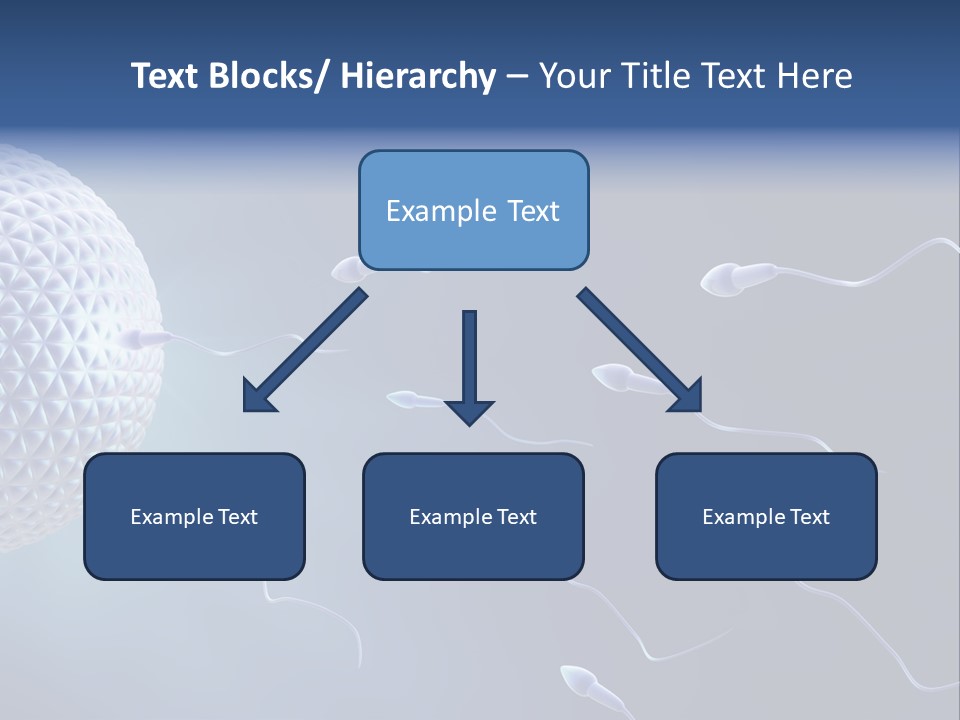 Text Blocks/ Hierarchy – Your Title Text Here

Example Text

Example Text

Example Text

Example Text